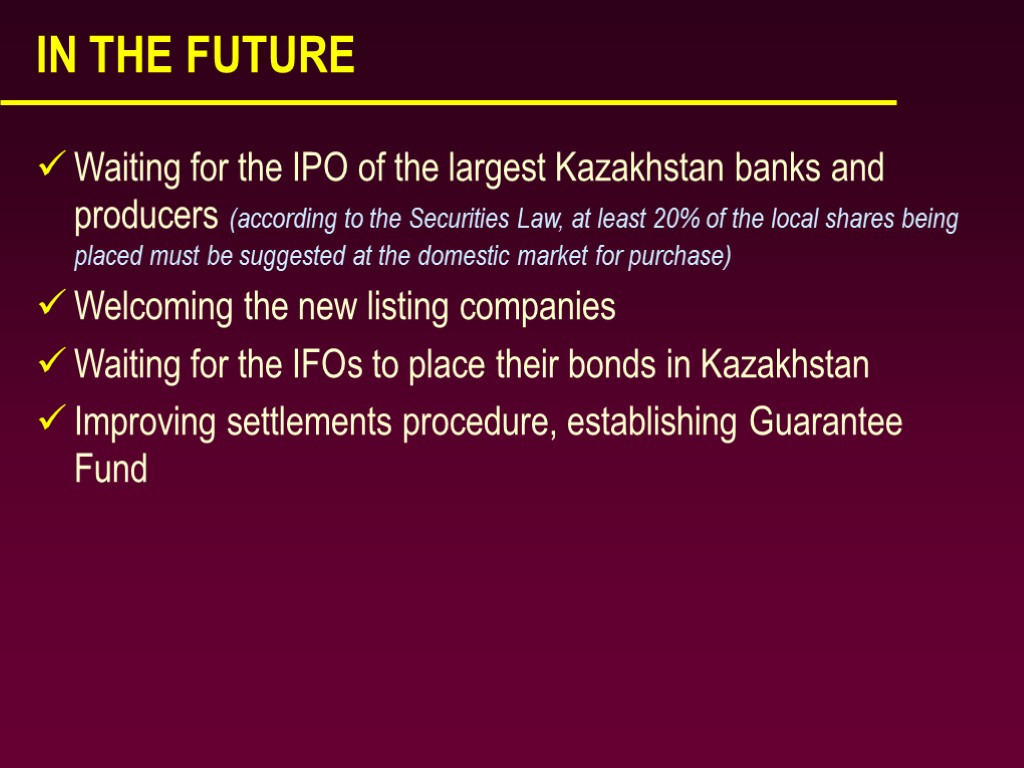 IN THE FUTURE

✓ Waiting for the IPO of the largest Kazakhstan banks and producers (according to the Securities Law, at least 20% of the local shares being placed must be suggested at the domestic market for purchase)

✓ Welcoming the new listing companies

✓ Waiting for the IFOs to place their bonds in Kazakhstan

✓ Improving settlements procedure, establishing Guarantee Fund